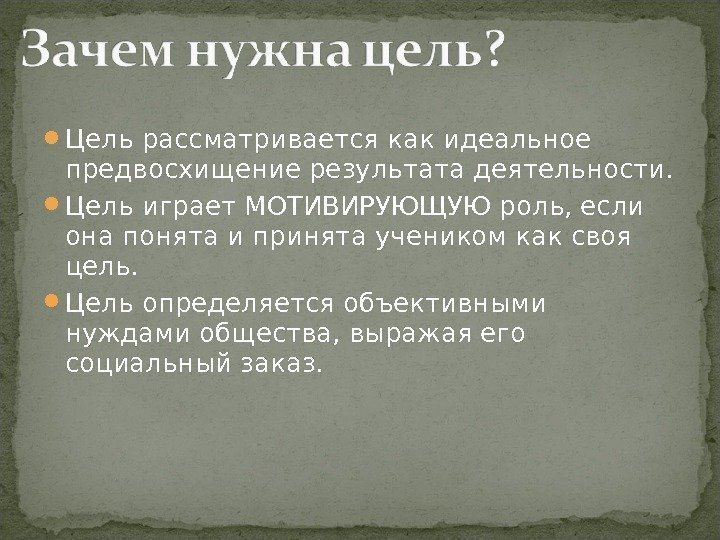 Зачем нужна цель?

Цель рассматривается как идеальное предвосхищение результата деятельности.

Цель играет МОТИВИРУЮЩУЮ роль, если она понята и принята учеником как своя цель.

Цель определяется объективными нуждами общества, выражая его социальный заказ.